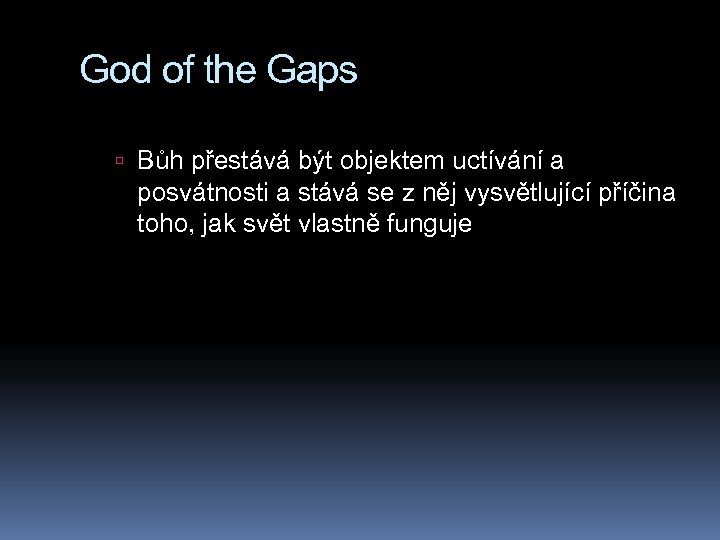 God of the Gaps

Bůh přestává být objektem uctívání a posvátnosti a stává se z něj vysvětlující příčina toho, jak svět vlastně funguje